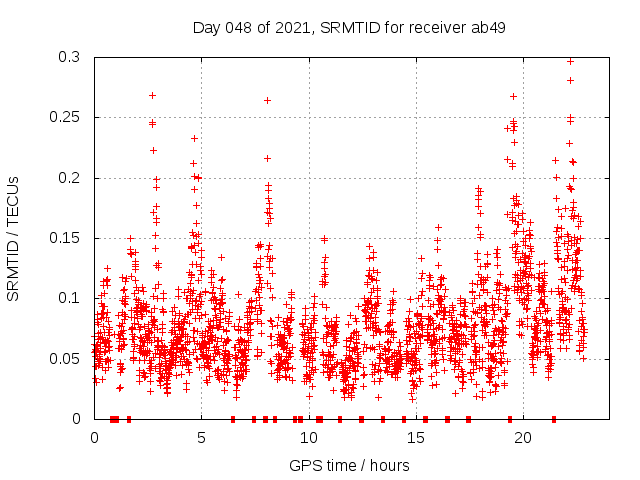 Day 048 of 2021, SRMTID for receiver ab49

SRMTID / TECUs

0.3
0.25
0.2
0.15
0.1
0.05
0

0
5
10
15
20

GPS time / hours